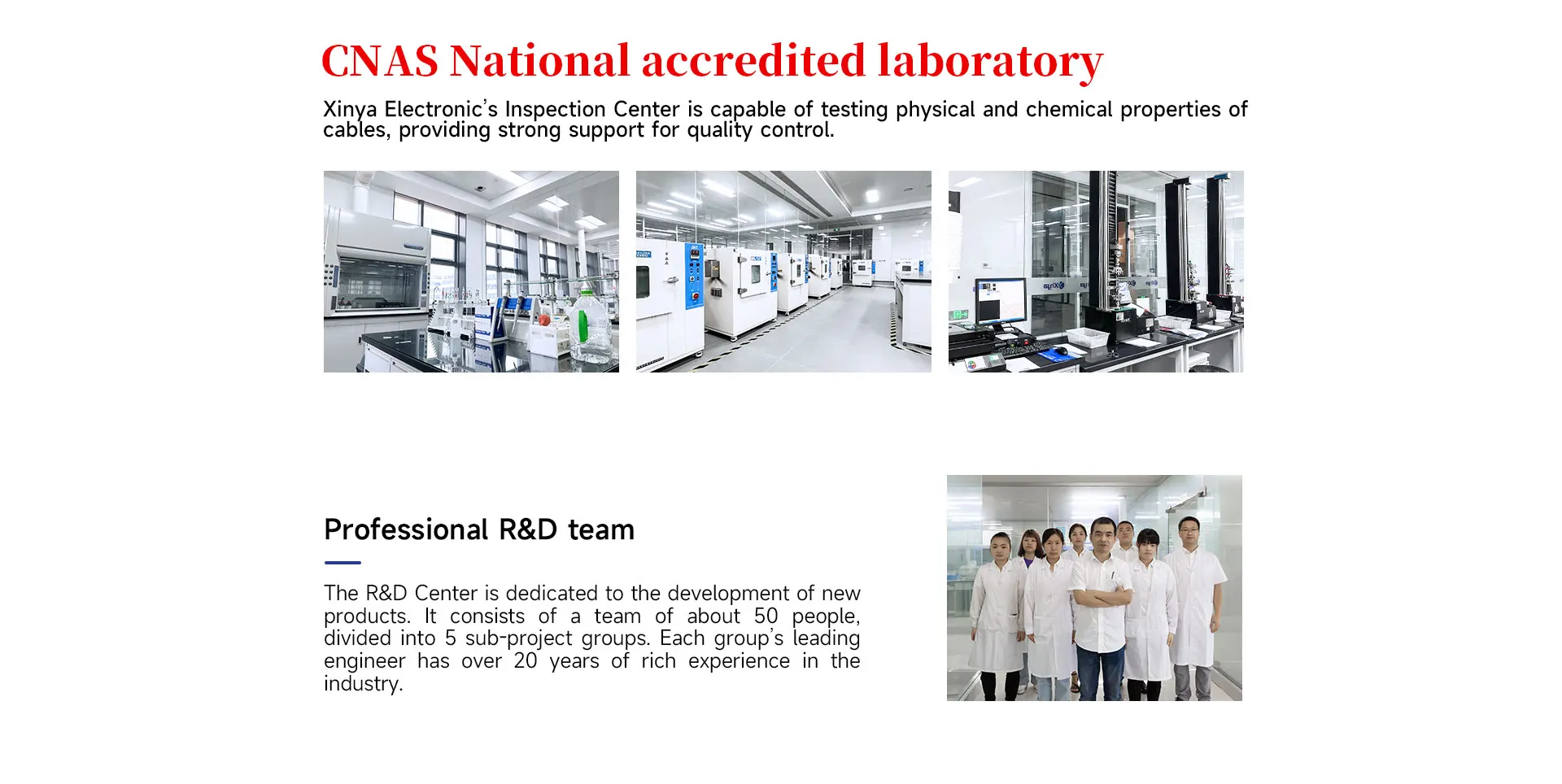 CNAS National accredited laboratory

Xinya Electronic's Inspection Center is capable of testing physical and chemical properties of cables, providing strong support for quality control.

Professional R&D team

The R&D Center is dedicated to the development of new products. It consists of a team of about 50 people, divided into 5 sub-project groups. Each group's leading engineer has over 20 years of rich experience in the industry.